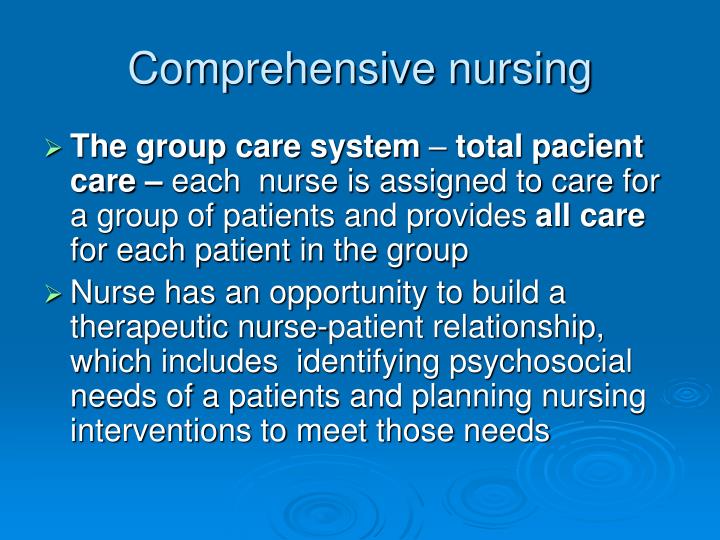 Comprehensive nursing

➢ The group care system – total pacient care – each nurse is assigned to care for a group of patients and provides all care for each patient in the group

➢ Nurse has an opportunity to build a therapeutic nurse-patient relationship, which includes identifying psychosocial needs of a patients and planning nursing interventions to meet those needs